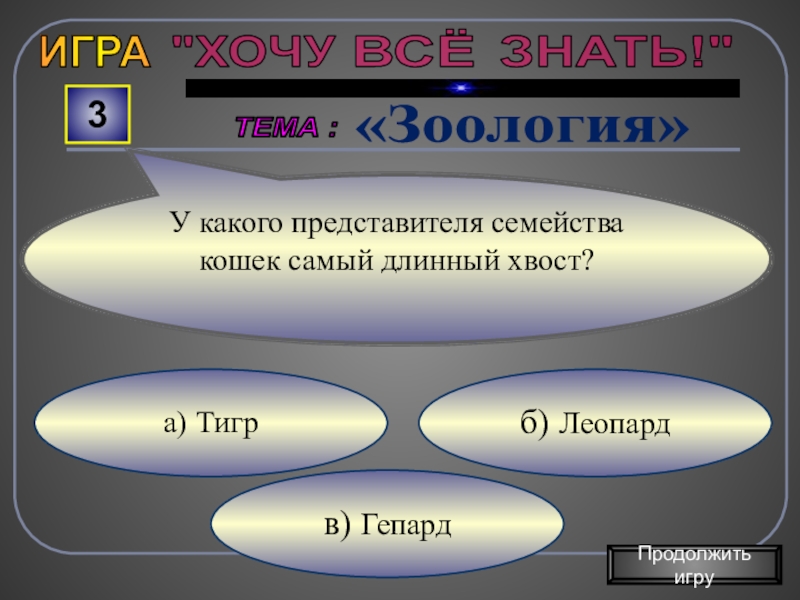 ИГРА "ХОЧУ ВСЁ ЗНАТЬ!"

3

ТЕМА : «Зоология»

У какого представителя семейства кошек самый длинный хвост?

а) Тигр

б) Леопард

в) Гепард

Продолжить игру